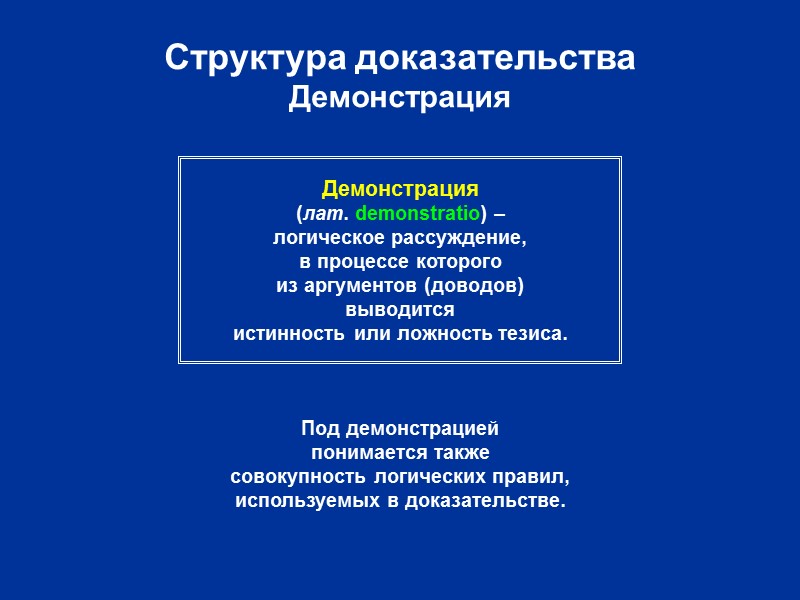 Структура доказательства
Демонстрация

Демонстрация
(лат. demonstratio) – логическое рассуждение, в процессе которого из аргументов (доводов) выводится истинность или ложность тезиса.

Под демонстрацией понимается также совокупность логических правил, используемых в доказательстве.